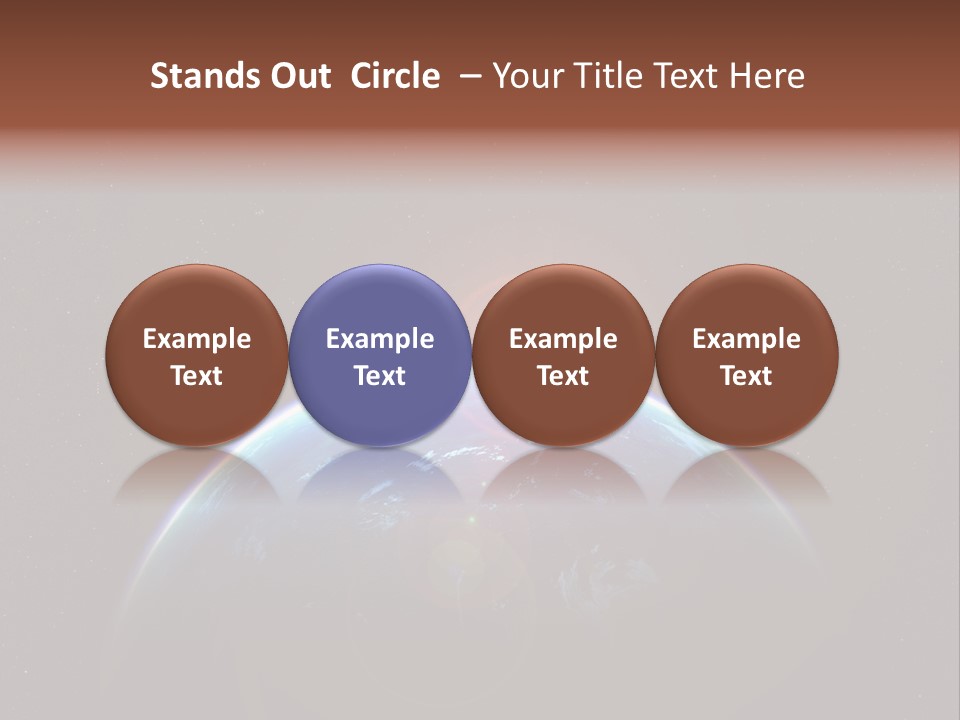 Stands Out Circle – Your Title Text Here

Example Text

Example Text

Example Text

Example Text